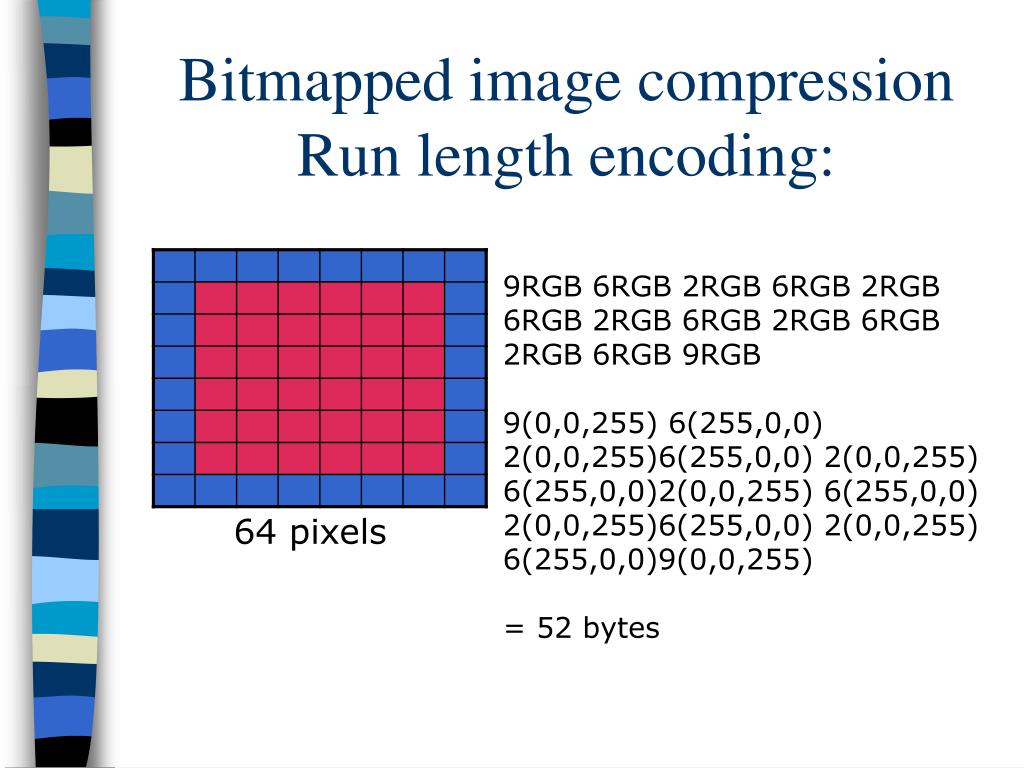 Bitmapped image compression
Run length encoding:

64 pixels

9RGB 6RGB 2RGB 6RGB 2RGB 6RGB 2RGB 6RGB 2RGB 6RGB 2RGB 6RGB 9RGB

9(0,0,255) 6(255,0,0) 2(0,0,255)6(255,0,0) 2(0,0,255) 6(255,0,0)2(0,0,255) 6(255,0,0) 2(0,0,255)6(255,0,0) 2(0,0,255) 6(255,0,0)9(0,0,255)

= 52 bytes